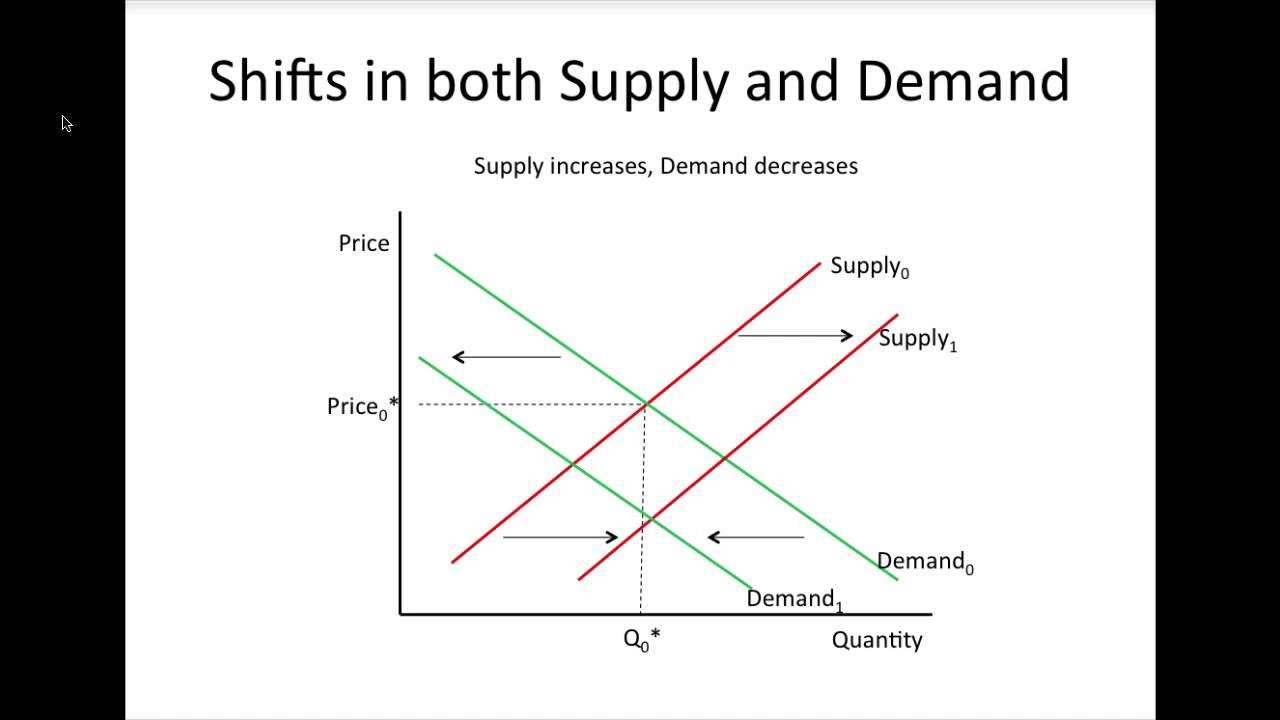 Shifts in both Supply and Demand

Supply increases, Demand decreases

Price

Supply$_0$

Supply$_1$

Price$_0$*

Demand$_0$

Demand$_1$

Q$_0$*

Quantity